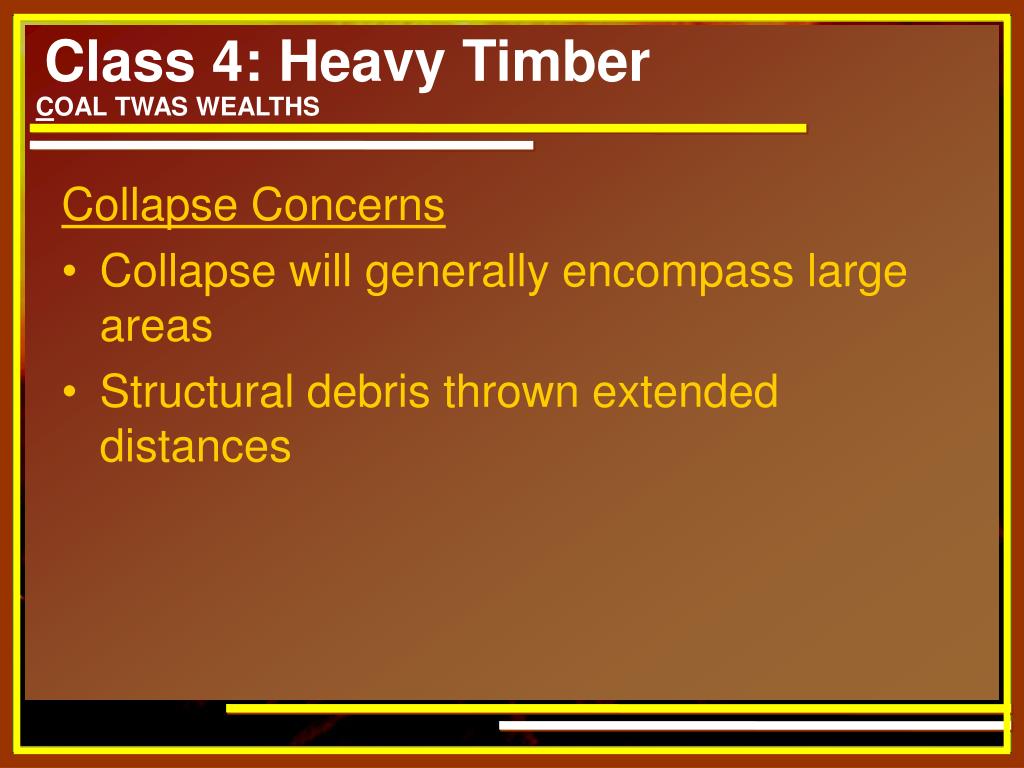 Class 4: Heavy Timber
COAL TWAS WEALTHS

Collapse Concerns

• Collapse will generally encompass large areas
• Structural debris thrown extended distances